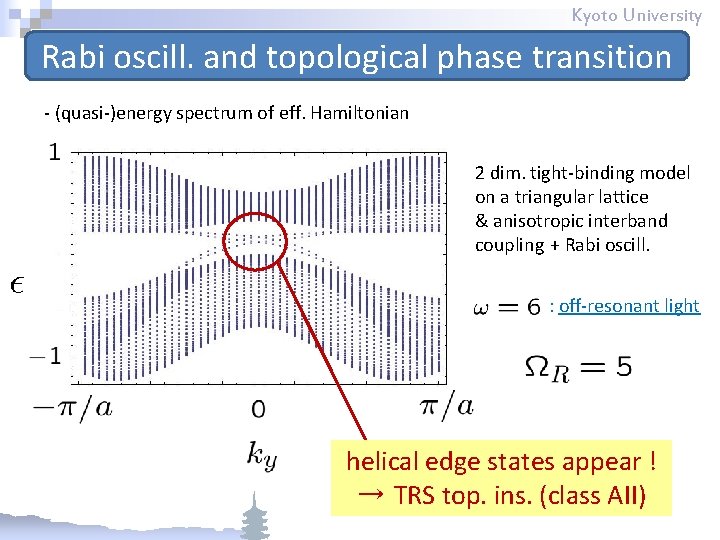 Kyoto University

Rabi oscill. and topological phase transition

- (quasi-)energy spectrum of eff. Hamiltonian

1

$\epsilon$

$-1$

$-\pi/a$

0

$\pi/a$

$k_y$

2 dim. tight-binding model on a triangular lattice & anisotropic interband coupling + Rabi oscill.

$\omega = 6$ : off-resonant light

$\Omega_R = 5$

helical edge states appear !
→ TRS top. ins. (class AII)